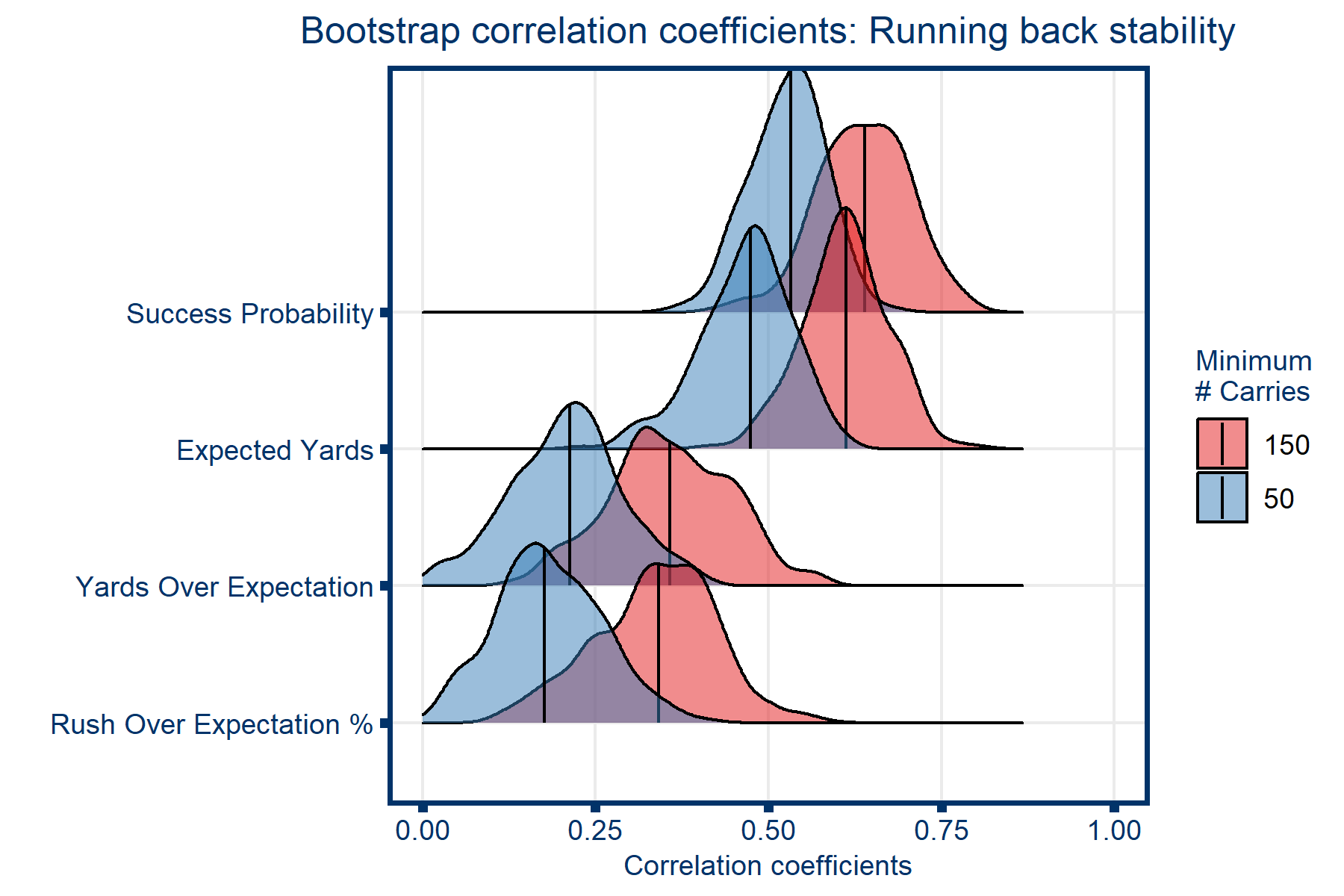 Bootstrap correlation coefficients: Running back stability

Success Probability
Expected Yards
Yards Over Expectation
Rush Over Expectation %

0.00
0.25
0.50
0.75
1.00
Correlation coefficients

Minimum
# Carries
150
50